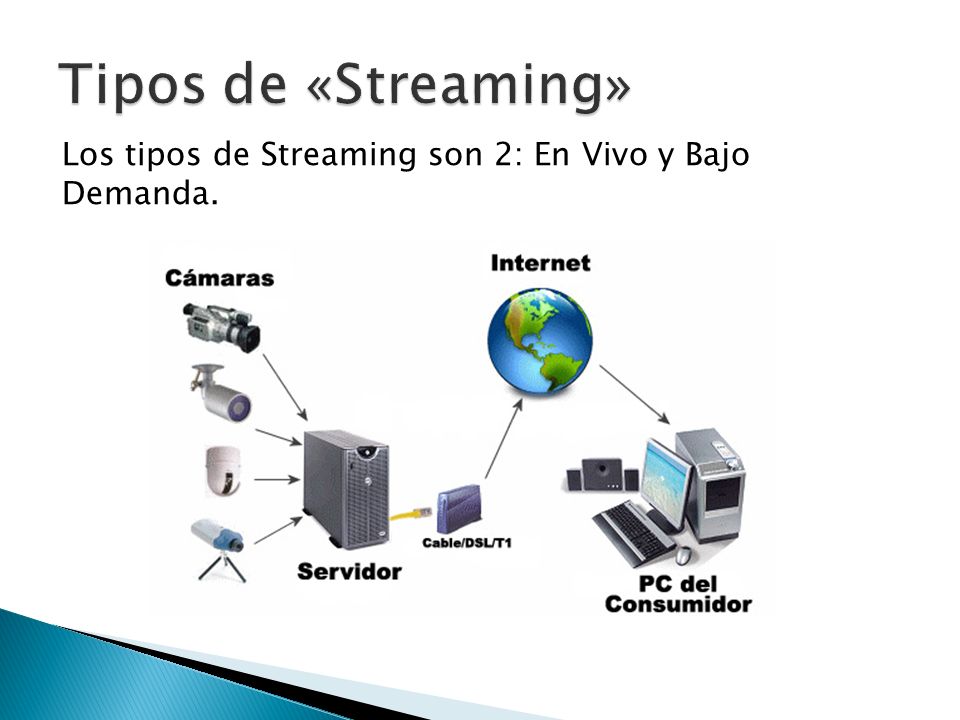 Tipos de «Streaming»

Los tipos de Streaming son 2: En Vivo y Bajo Demanda.

Cámaras

Internet

Servidor

Cable/DSL/T1

PC del Consumidor